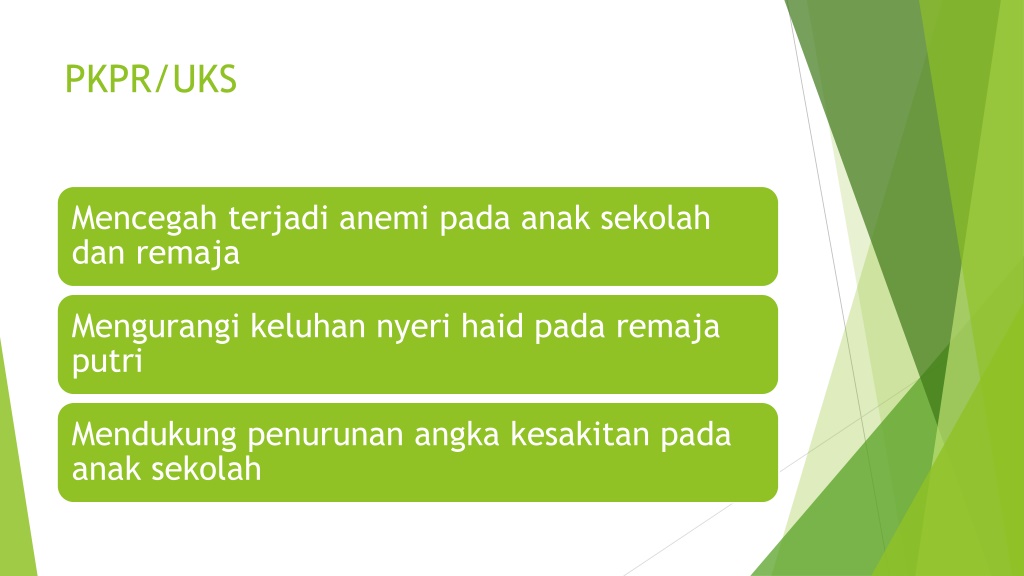 PKPR/UKS

Mencegah terjadi anemi pada anak sekolah dan remaja

Mengurangi keluhan nyeri haid pada remaja putri

Mendukung penurunan angka kesakitan pada anak sekolah